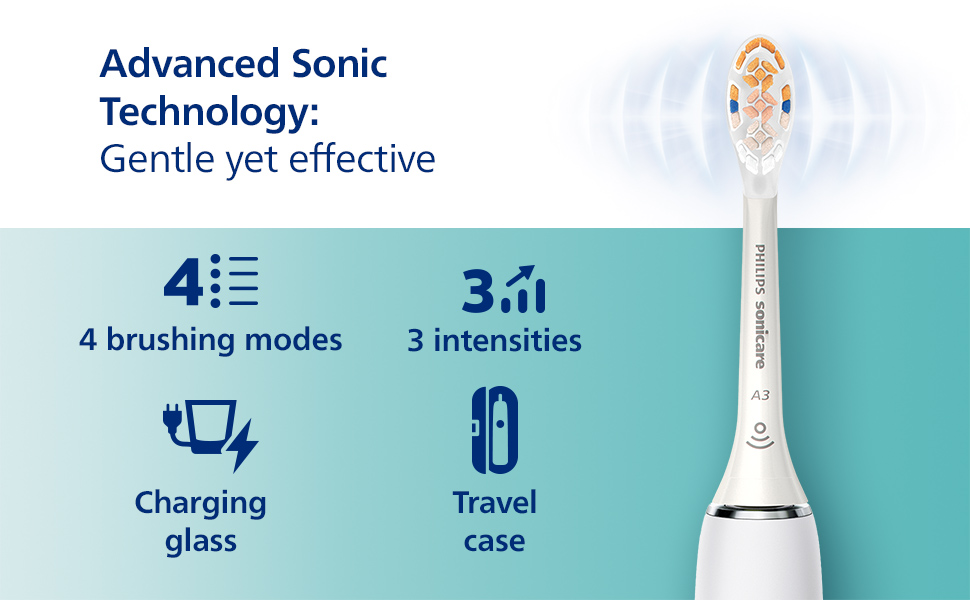 Advanced Sonic Technology:
Gentle yet effective

4

4 brushing modes

3

3 intensities

Charging glass

Travel case

PHILIPS sonicare

A3